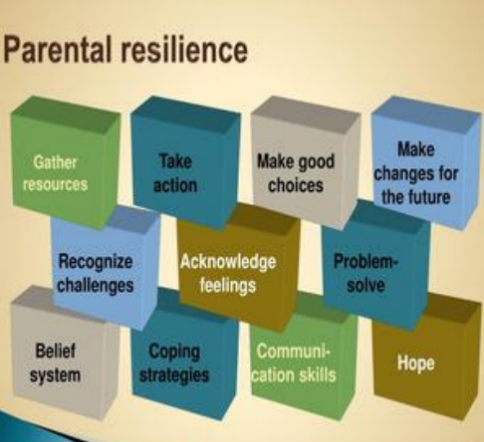 Parental resilience

Gather resources

Take action

Make good choices

Make changes for the future

Recognize challenges

Acknowledge feelings

Problem-solve

Belief system

Coping strategies

Communication skills

Hope